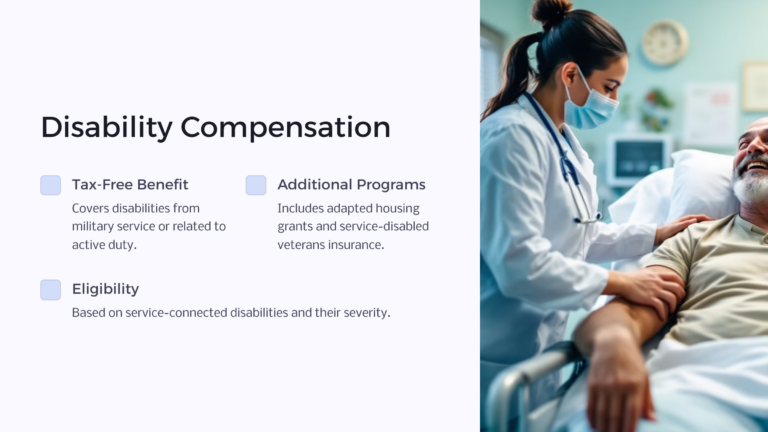 Disability Compensation

Tax-Free Benefit

Covers disabilities from military service or related to active duty.

Additional Programs

Includes adapted housing grants and service-disabled veterans insurance.

Eligibility

Based on service-connected disabilities and their severity.